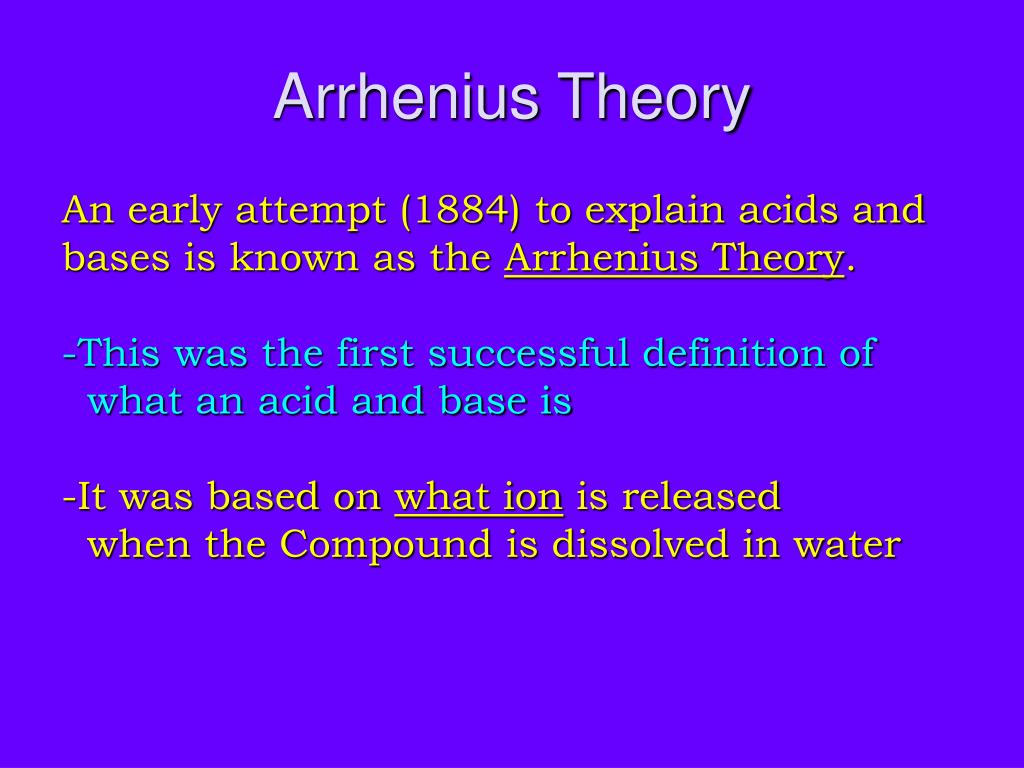 Arrhenius Theory

An early attempt (1884) to explain acids and bases is known as the Arrhenius Theory.

-This was the first successful definition of what an acid and base is

-It was based on what ion is released when the Compound is dissolved in water